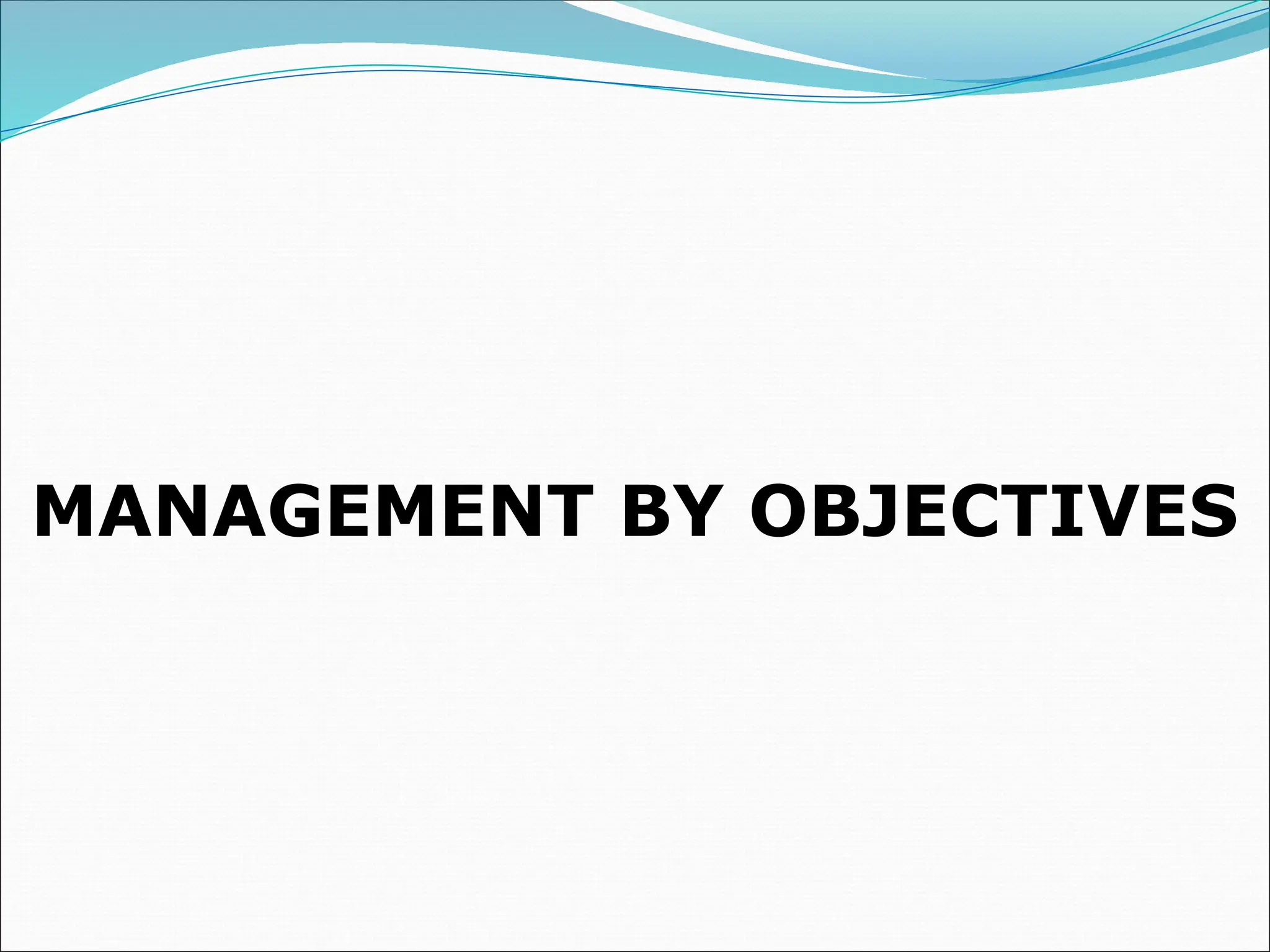 MANAGEMENT BY OBJECTIVES